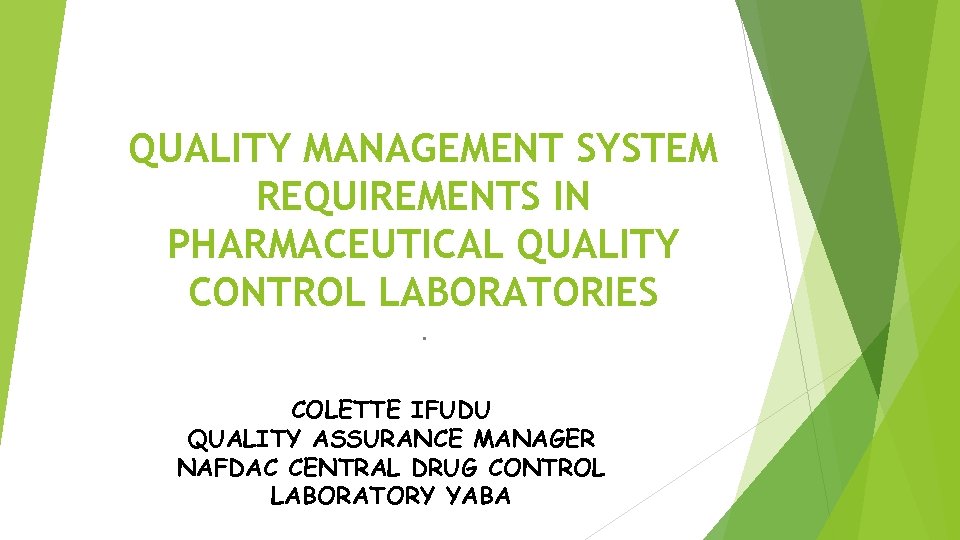 QUALITY MANAGEMENT SYSTEM REQUIREMENTS IN PHARMACEUTICAL QUALITY CONTROL LABORATORIES

.

COLETTE IFUDU
QUALITY ASSURANCE MANAGER
NAFDAC CENTRAL DRUG CONTROL LABORATORY YABA